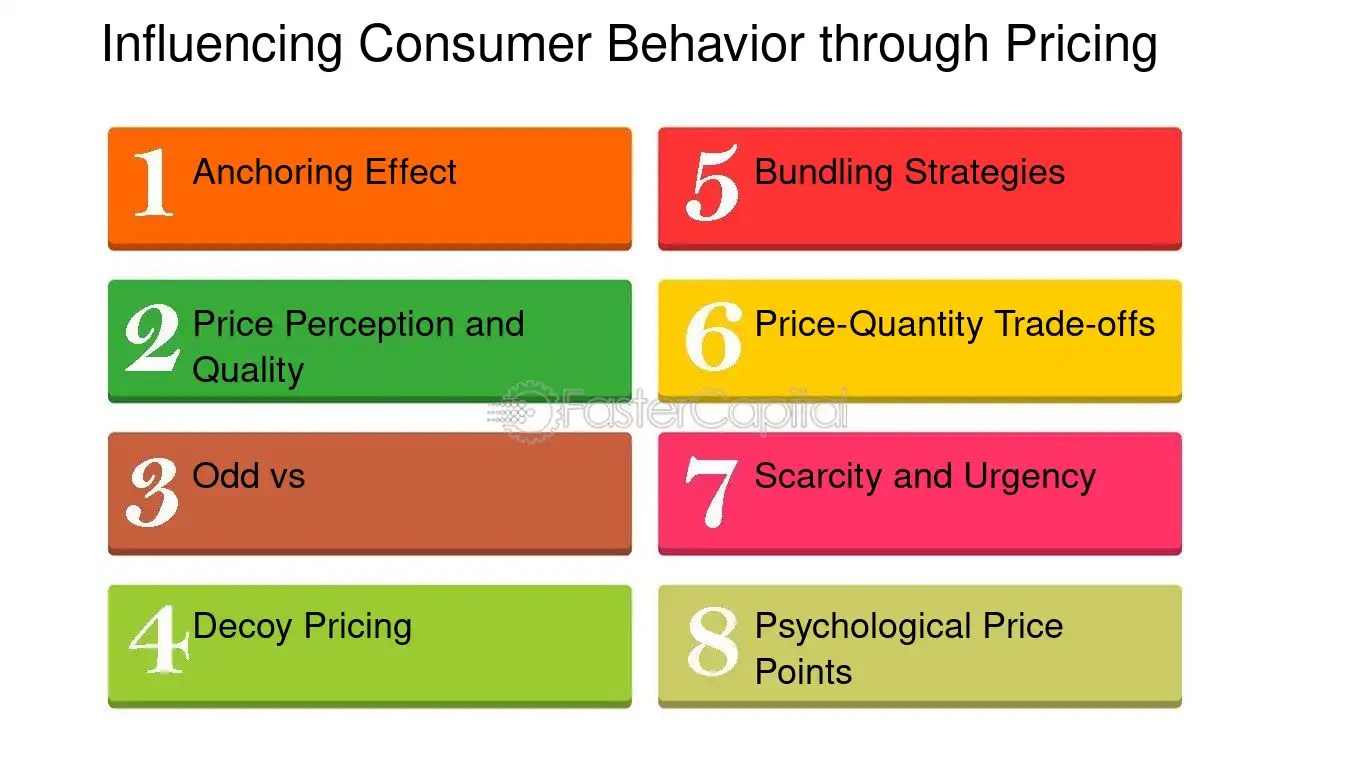 Influencing Consumer Behavior through Pricing

1 Anchoring Effect

2 Price Perception and Quality

3 Odd vs

4 Decoy Pricing

5 Bundling Strategies

6 Price-Quantity Trade-offs

7 Scarcity and Urgency

8 Psychological Price Points

FasterCapital